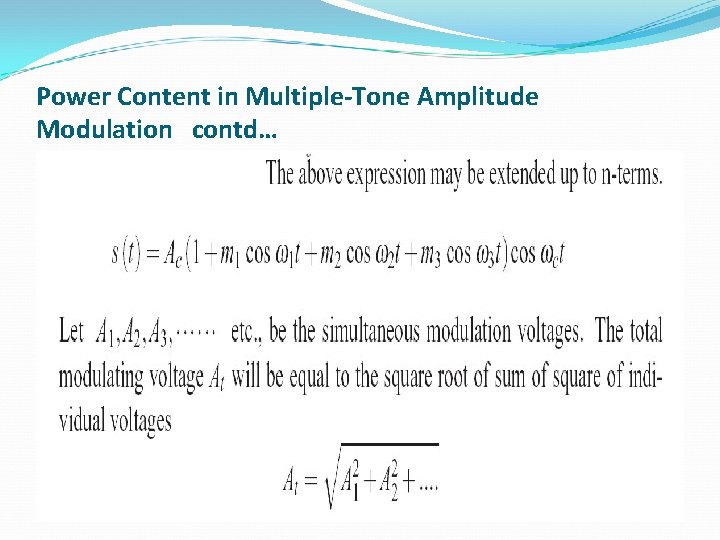 Power Content in Multiple-Tone Amplitude Modulation contd…

The above expression may be extended up to n-terms.

$s(t) = A_c(1 + m_1 \cos \omega_1 t + m_2 \cos \omega_2 t + m_3 \cos \omega_3 t) \cos \omega_c t$

Let $A_1, A_2, A_3, \cdots\cdots$ etc., be the simultaneous modulation voltages. The total modulating voltage $A_t$ will be equal to the square root of sum of square of individual voltages

$A_t = \sqrt{A_1^2 + A_2^2 + ....}$